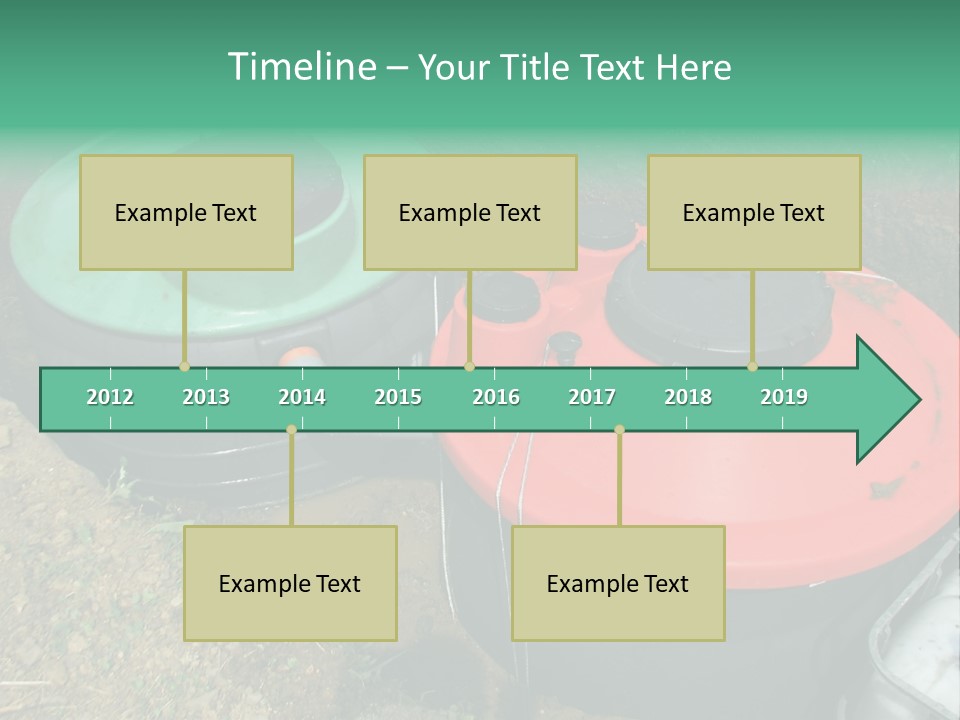 Timeline – Your Title Text Here

Example Text

Example Text

Example Text

2012 2013 2014 2015 2016 2017 2018 2019

Example Text

Example Text